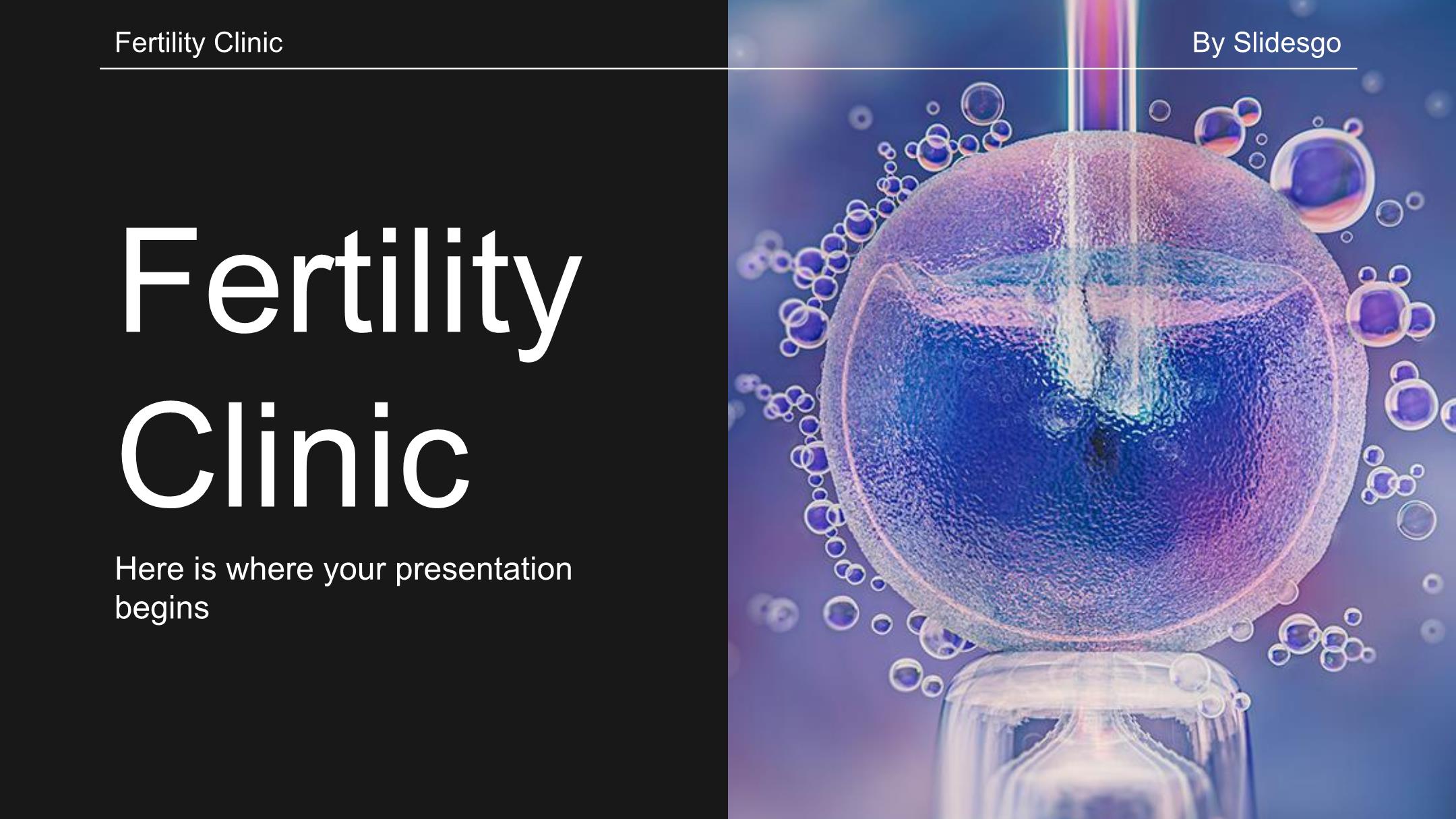 Fertility Clinic

By Slidesgo

Fertility Clinic

Here is where your presentation begins